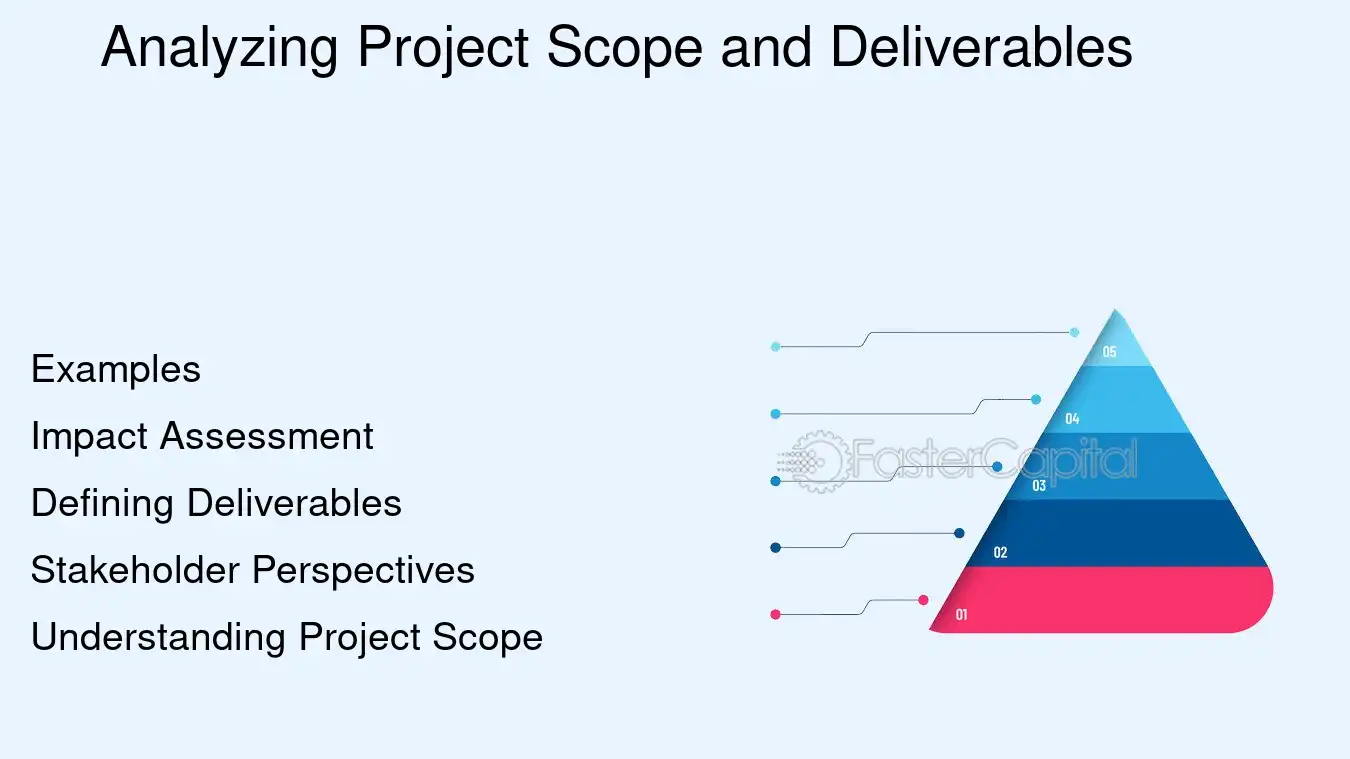 Analyzing Project Scope and Deliverables

Examples
Impact Assessment
Defining Deliverables
Stakeholder Perspectives
Understanding Project Scope

05
04
03
02
01

FasterCapital